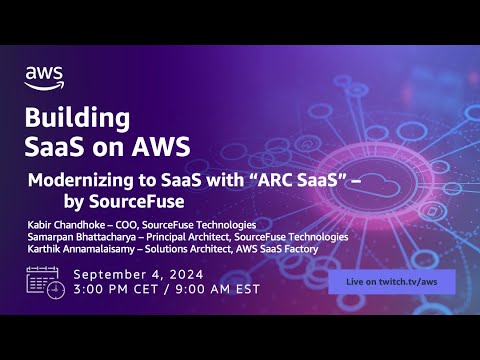 aws

Building SaaS on AWS

Modernizing to SaaS with “ARC SaaS” – by SourceFuse

Kabir Chandhoke – COO, SourceFuse Technologies
Samarpan Bhattacharya – Principal Architect, SourceFuse Technologies
Karthik Annamalaisamy – Solutions Architect, AWS SaaS Factory

September 4, 2024
3:00 PM CET / 9:00 AM EST

Live on twitch.tv/aws